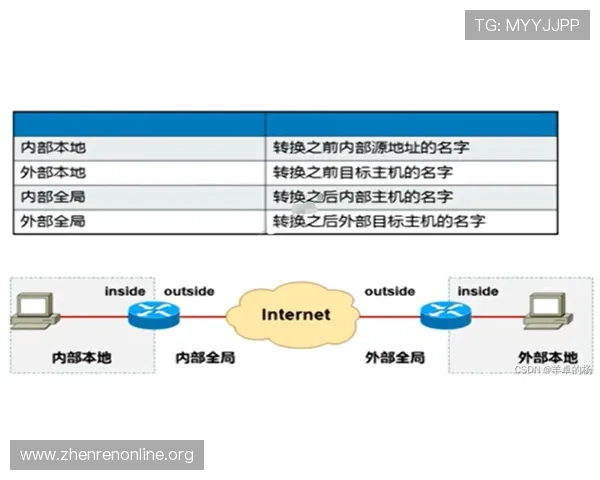 TG: MYYJJPP

| | |
|---|---|
| 内部本地 | 转换之前内部源地址的名字 |
| 外部本地 | 转换之前目标主机的名字 |
| 内部全局 | 转换之后内部主机的名字 |
| 外部全局 | 转换之后外部目标主机的名字 |

inside outside Internet outside inside

内部本地 内部全局 外部全局 外部本地

CSDN @羊卓的杨

www.zhenrenonline.org